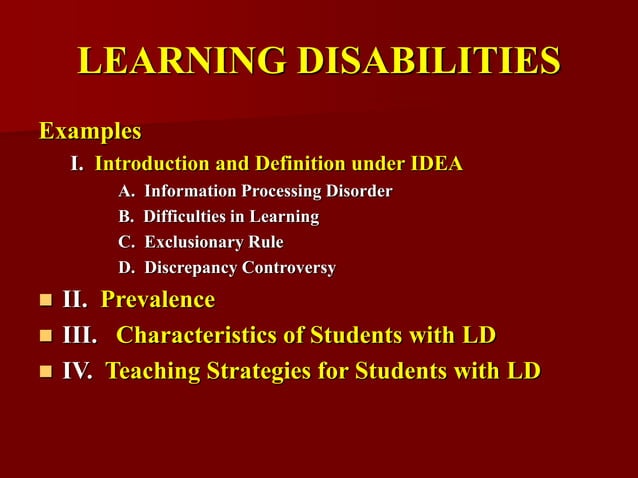 LEARNING DISABILITIES

Examples

I. Introduction and Definition under IDEA

A. Information Processing Disorder

B. Difficulties in Learning

C. Exclusionary Rule

D. Discrepancy Controversy

II. Prevalence

III. Characteristics of Students with LD

IV. Teaching Strategies for Students with LD